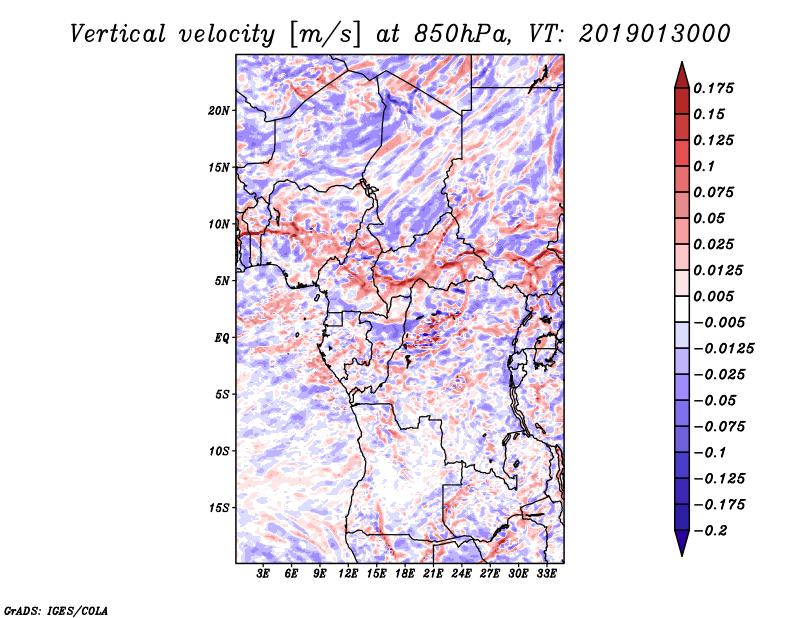 Vertical velocity [m/s] at 850hPa, VT: 2019013000

20N
15N
10N
5N
EQ
5S
10S
15S

3E 6E 9E 12E 15E 18E 21E 24E 27E 30E 33E

0.175
0.15
0.125
0.1
0.075
0.05
0.025
0.0125
0.005
−0.005
−0.0125
−0.025
−0.05
−0.075
−0.1
−0.125
−0.175
−0.2

GrADS: IGES/COLA